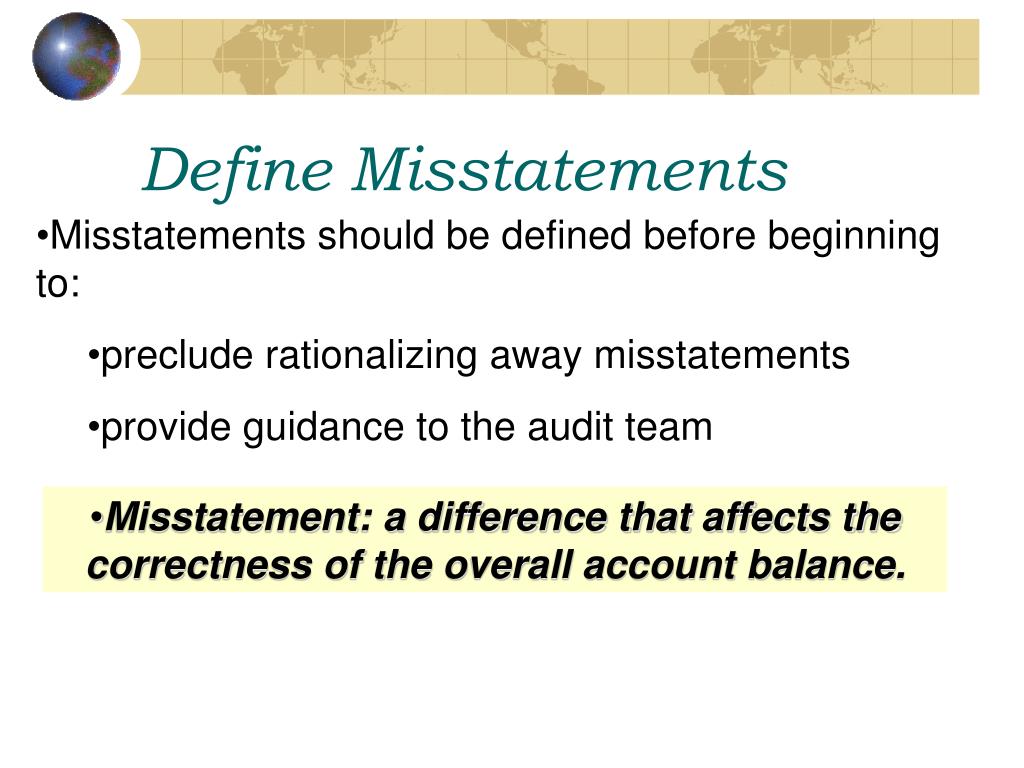 Define Misstatements

•Misstatements should be defined before beginning to:

•preclude rationalizing away misstatements

•provide guidance to the audit team

•Misstatement: a difference that affects the correctness of the overall account balance.